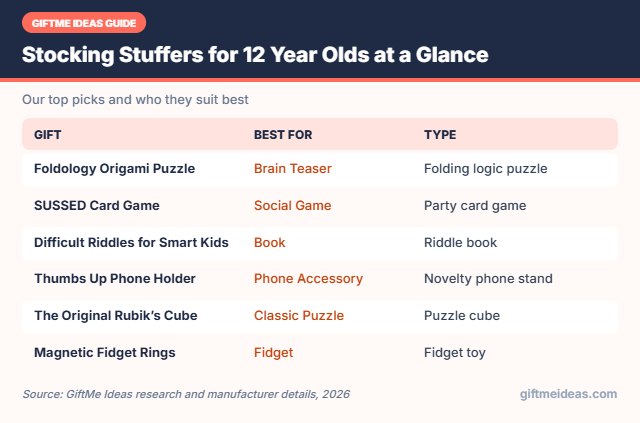 GIFTME IDEAS GUIDE

Stocking Stuffers for 12 Year Olds at a Glance

Our top picks and who they suit best

| GIFT | BEST FOR | TYPE |
|---|---|---|
| Foldology Origami Puzzle | Brain Teaser | Folding logic puzzle |
| SUSSED Card Game | Social Game | Party card game |
| Difficult Riddles for Smart Kids | Book | Riddle book |
| Thumbs Up Phone Holder | Phone Accessory | Novelty phone stand |
| The Original Rubik's Cube | Classic Puzzle | Puzzle cube |
| Magnetic Fidget Rings | Fidget | Fidget toy |

Source: GiftMe Ideas research and manufacturer details, 2026

giftmeideas.com